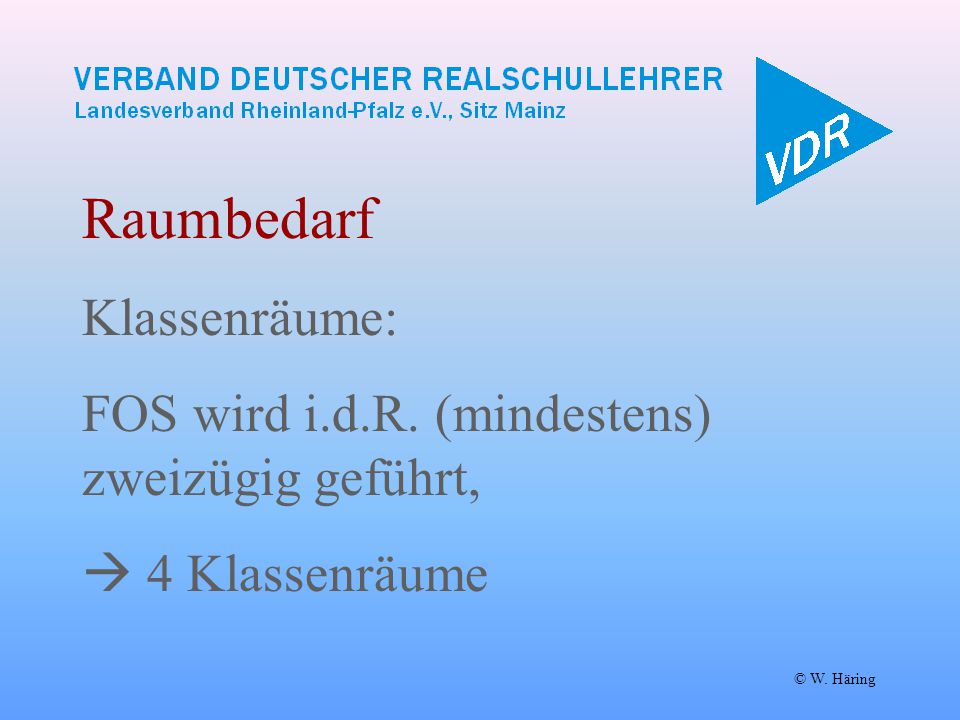 VERBAND DEUTSCHER REALSCHULLEHRER
Landesverband Rheinland-Pfalz e.V., Sitz Mainz

VDR

Raumbedarf

Klassenräume:

FOS wird i.d.R. (mindestens) zweizügig geführt,

→ 4 Klassenräume

© W. Häring